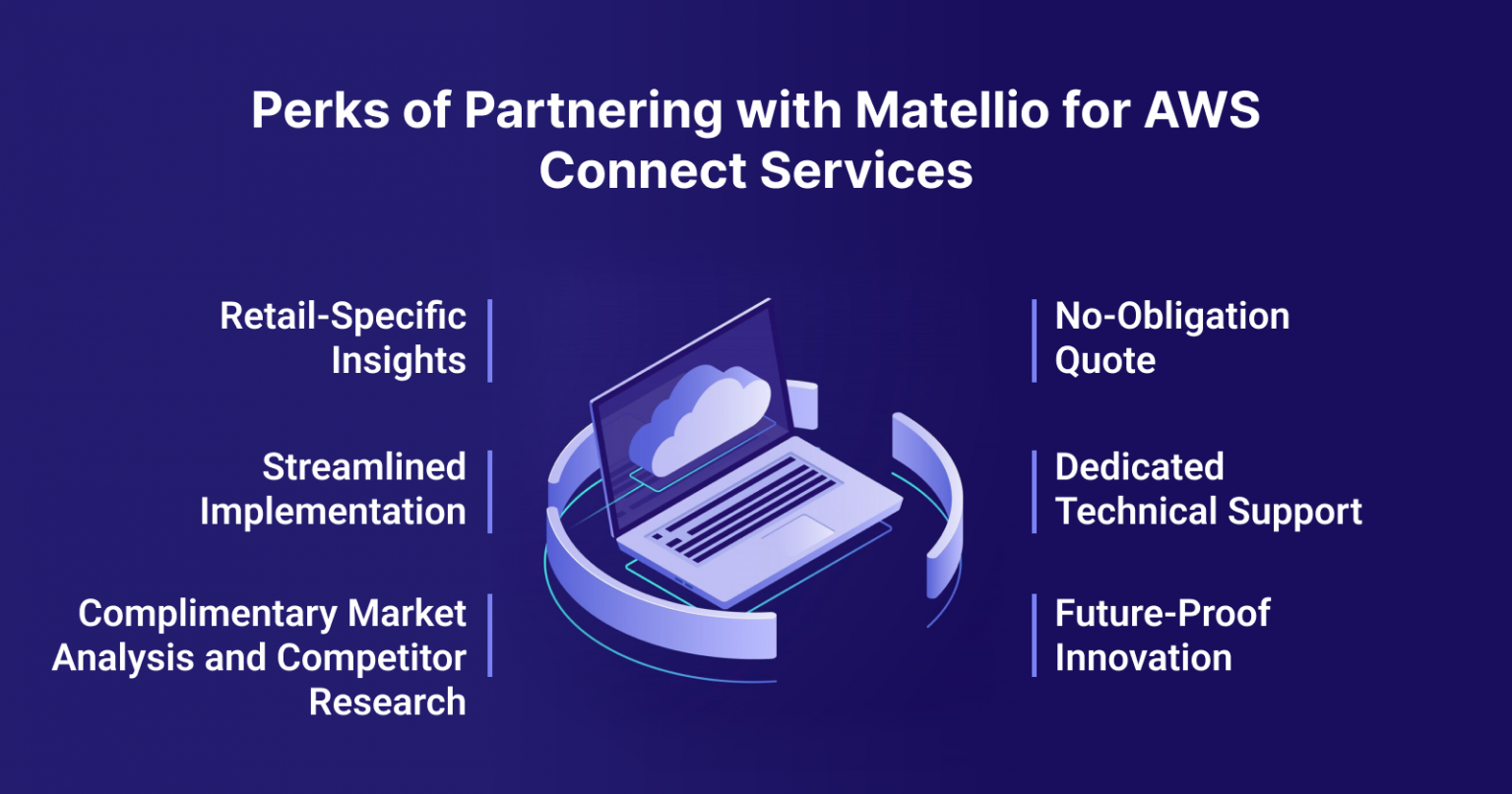 Perks of Partnering with Matellio for AWS Connect Services

Retail-Specific Insights

Streamlined Implementation

Complimentary Market Analysis and Competitor Research

No-Obligation Quote

Dedicated Technical Support

Future-Proof Innovation